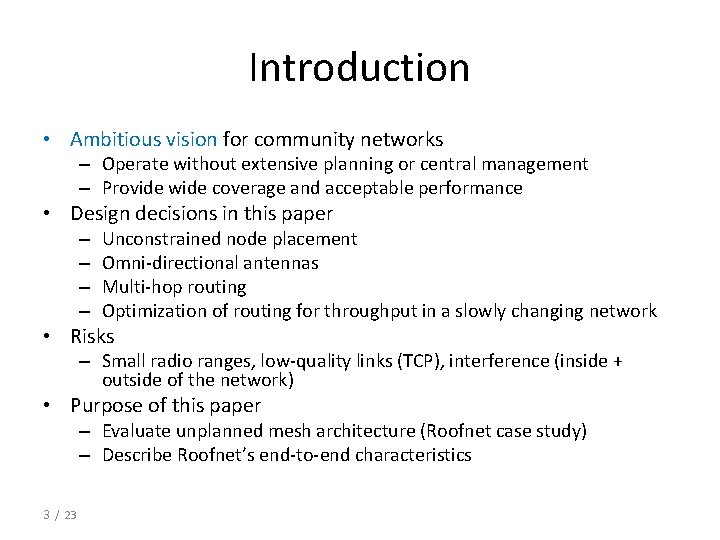 Introduction

• Ambitious vision for community networks
 – Operate without extensive planning or central management
 – Provide wide coverage and acceptable performance
• Design decisions in this paper
 – Unconstrained node placement
 – Omni-directional antennas
 – Multi-hop routing
 – Optimization of routing for throughput in a slowly changing network
• Risks
 – Small radio ranges, low-quality links (TCP), interference (inside + outside of the network)
• Purpose of this paper
 – Evaluate unplanned mesh architecture (Roofnet case study)
 – Describe Roofnet's end-to-end characteristics

3 / 23